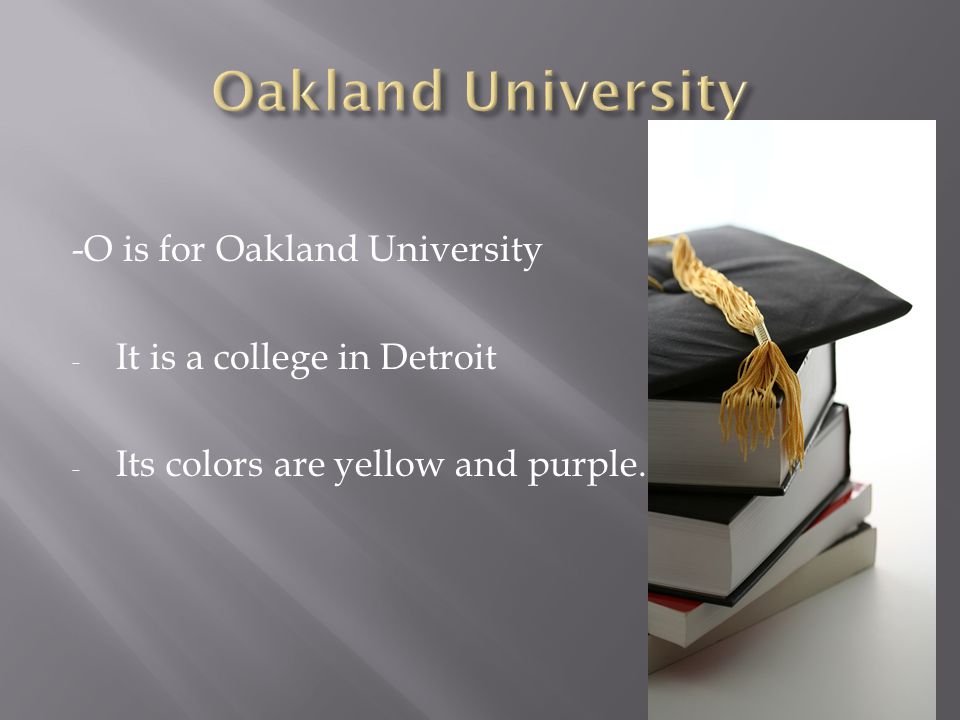 Oakland University

-O is for Oakland University

- It is a college in Detroit

- Its colors are yellow and purple.